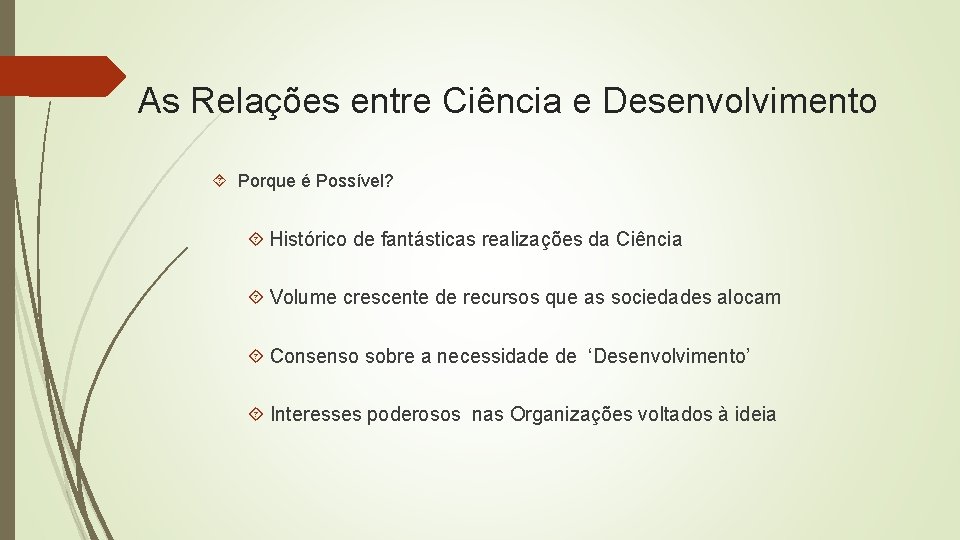 As Relações entre Ciência e Desenvolvimento

Porque é Possível?

Histórico de fantásticas realizações da Ciência

Volume crescente de recursos que as sociedades alocam

Consenso sobre a necessidade de ‘Desenvolvimento’

Interesses poderosos nas Organizações voltados à ideia